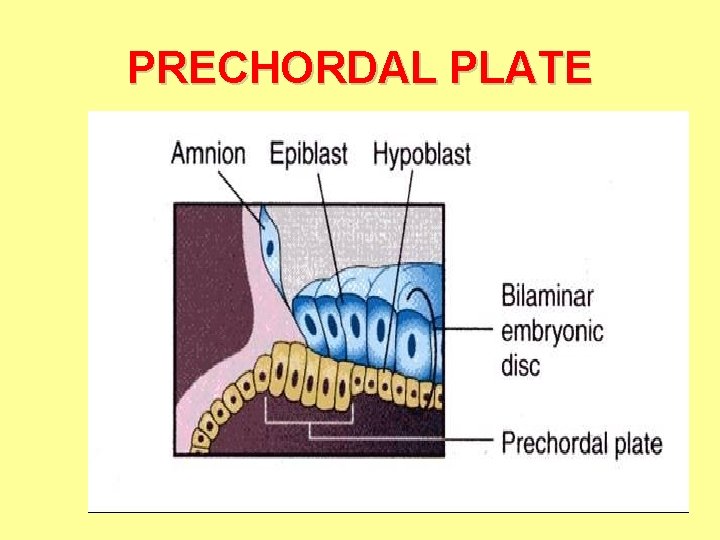 PRECHORDAL PLATE

Amnion
Epiblast
Hypoblast

Bilaminar embryonic disc

Prechordal plate